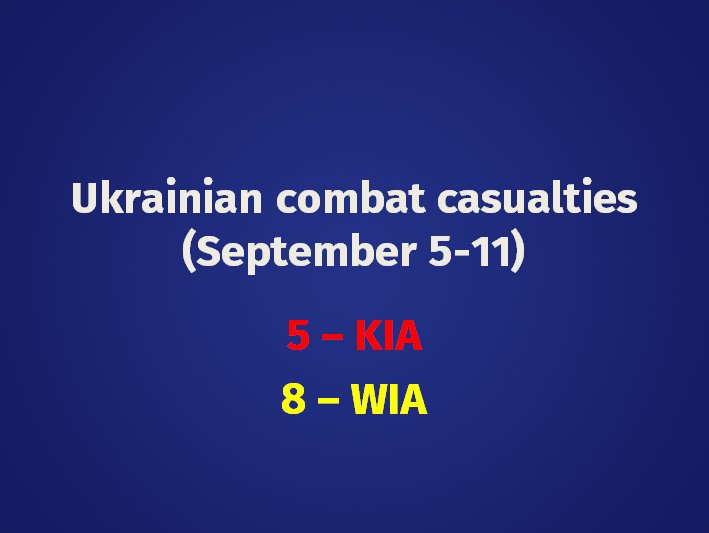 Ukrainian combat casualties (September 5-11)

5 – KIA

8 – WIA